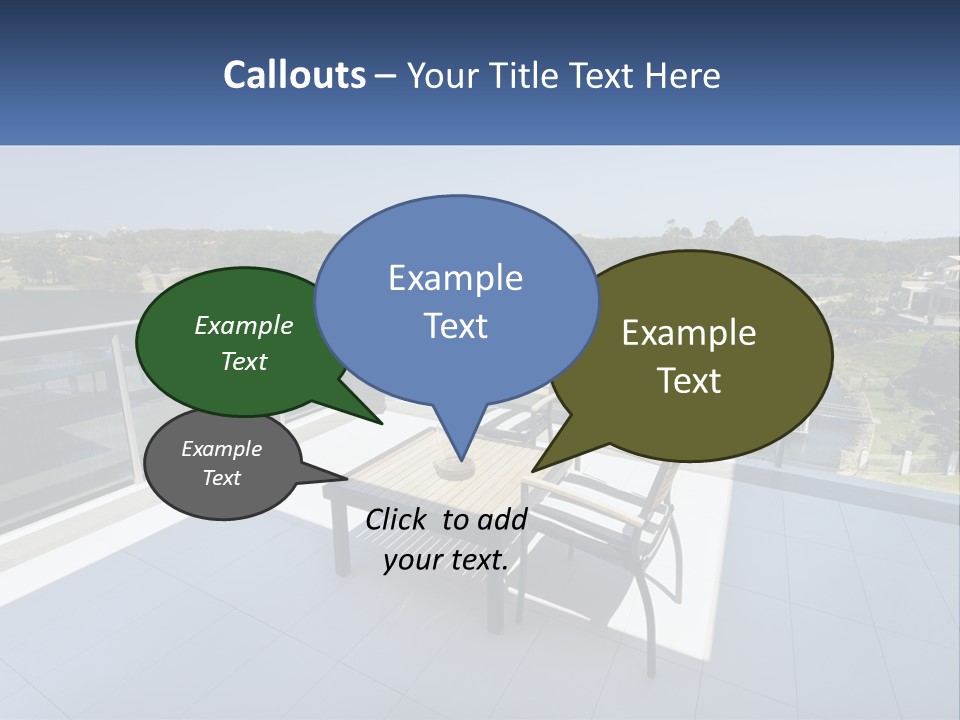 Callouts – Your Title Text Here

Example Text

Example Text

Example Text

Example Text

Click to add your text.